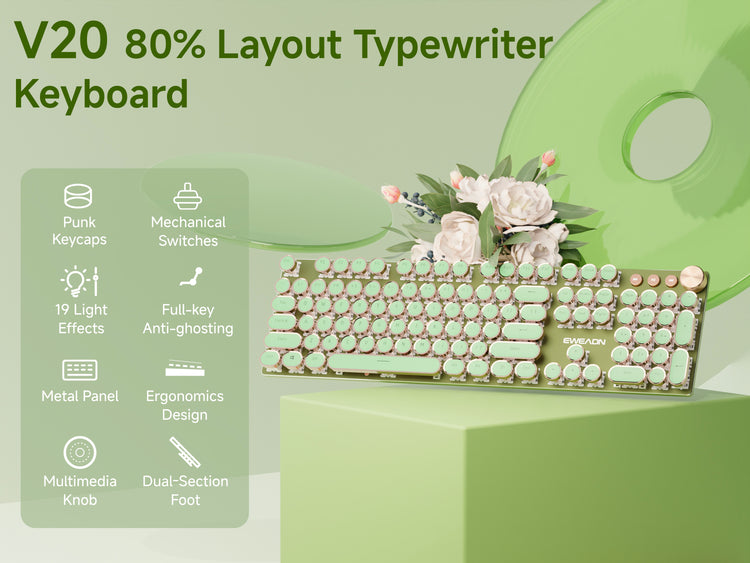 V20 80% Layout Typewriter Keyboard

Punk Keycaps

Mechanical Switches

19 Light Effects

Full-key Anti-ghosting

Metal Panel

Ergonomics Design

Multimedia Knob

Dual-Section Foot

EWEADN